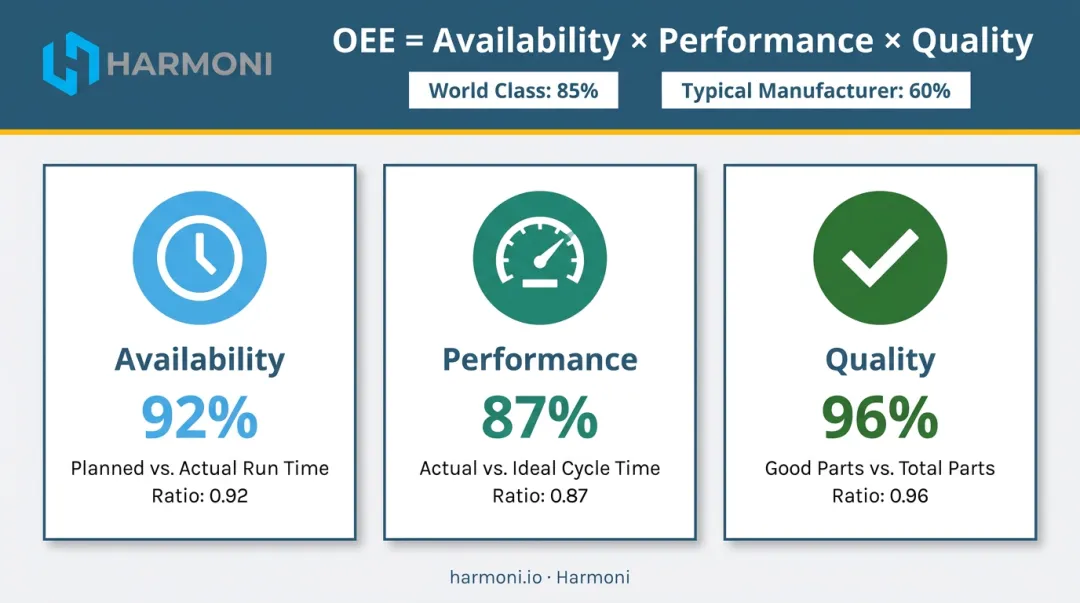 HARMONI

OEE = Availability × Performance × Quality

World Class: 85%

Typical Manufacturer: 60%

Availability
92%
Planned vs. Actual Run Time
Ratio: 0.92

Performance
87%
Actual vs. Ideal Cycle Time
Ratio: 0.87

Quality
96%
Good Parts vs. Total Parts
Ratio: 0.96

harmoni.io · Harmoni